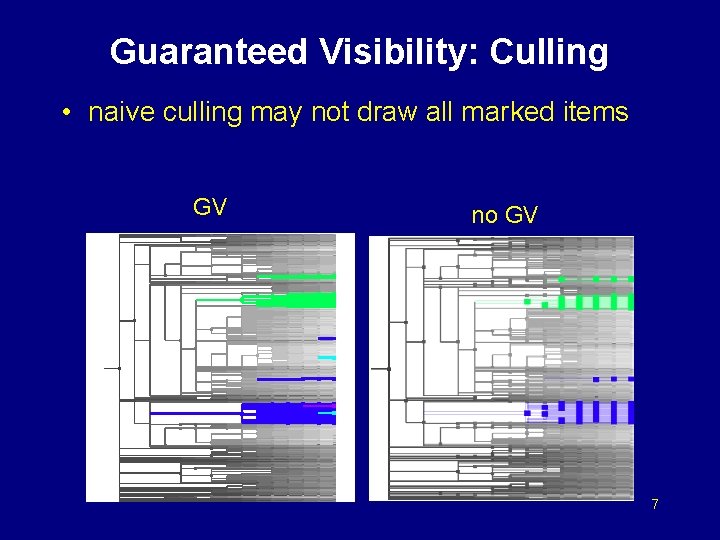 Guaranteed Visibility: Culling

• naive culling may not draw all marked items

GV

no GV

7